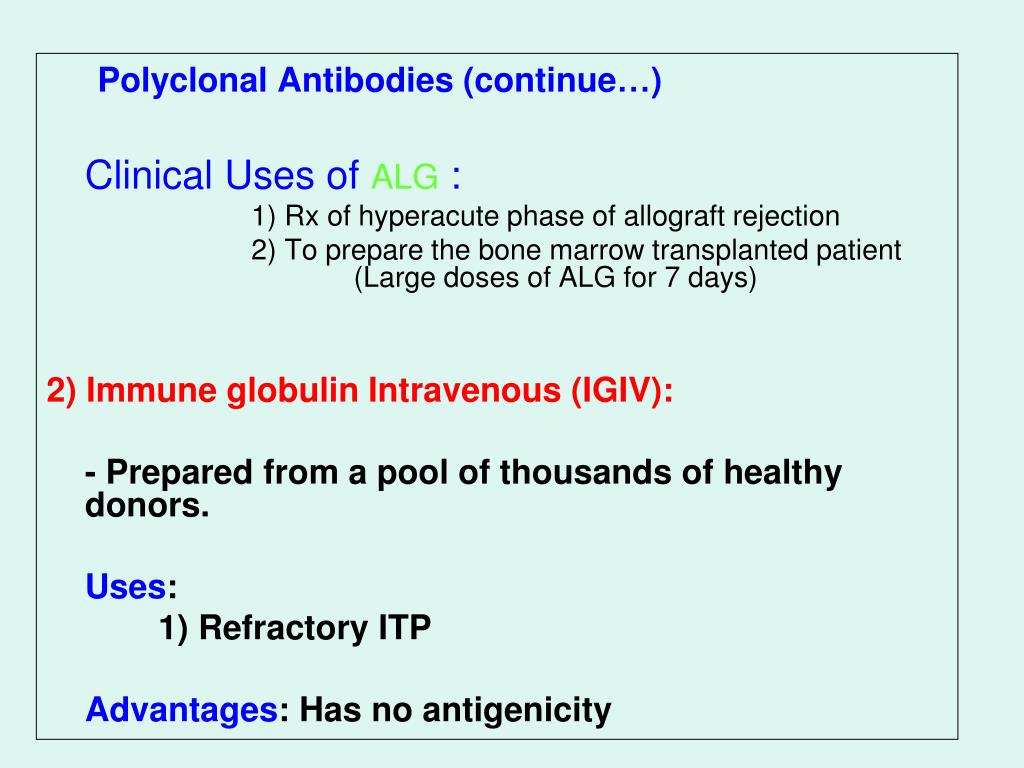 Polyclonal Antibodies (continue…)

Clinical Uses of ALG :

1) Rx of hyperacute phase of allograft rejection

2) To prepare the bone marrow transplanted patient (Large doses of ALG for 7 days)

2) Immune globulin Intravenous (IGIV):

- Prepared from a pool of thousands of healthy donors.

Uses:

1) Refractory ITP

Advantages: Has no antigenicity